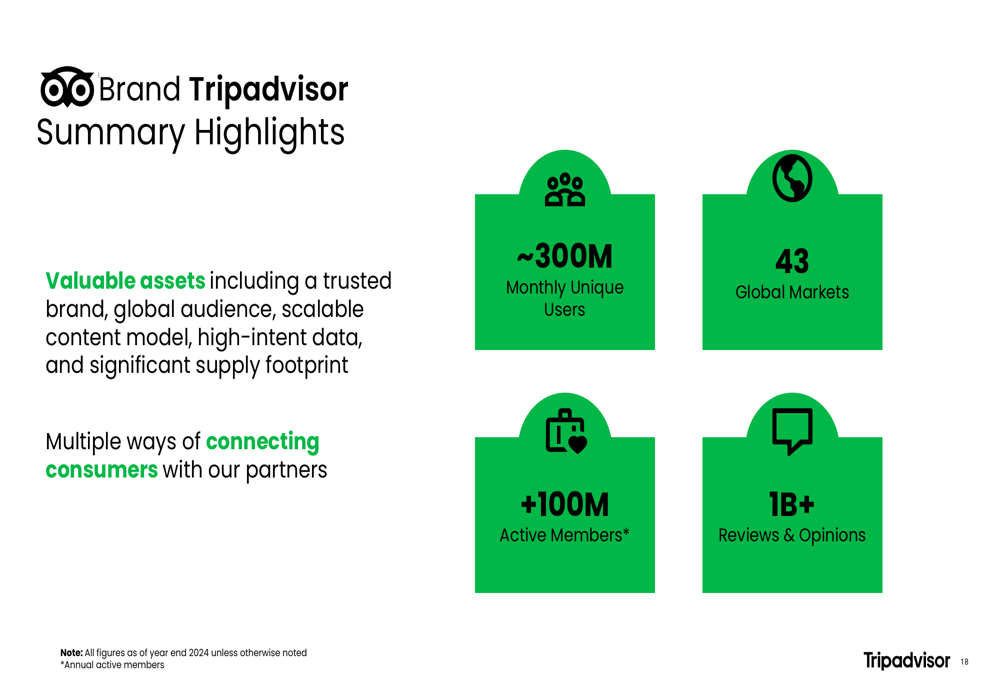 Brand Tripadvisor
Summary Highlights

Valuable assets including a trusted brand, global audience, scalable content model, high-intent data, and significant supply footprint

Multiple ways of connecting consumers with our partners

~300M
Monthly Unique Users

43
Global Markets

+100M
Active Members*

1B+
Reviews & Opinions

Note: All figures as of year end 2024 unless otherwise noted
*Annual active members

Tripadvisor 18